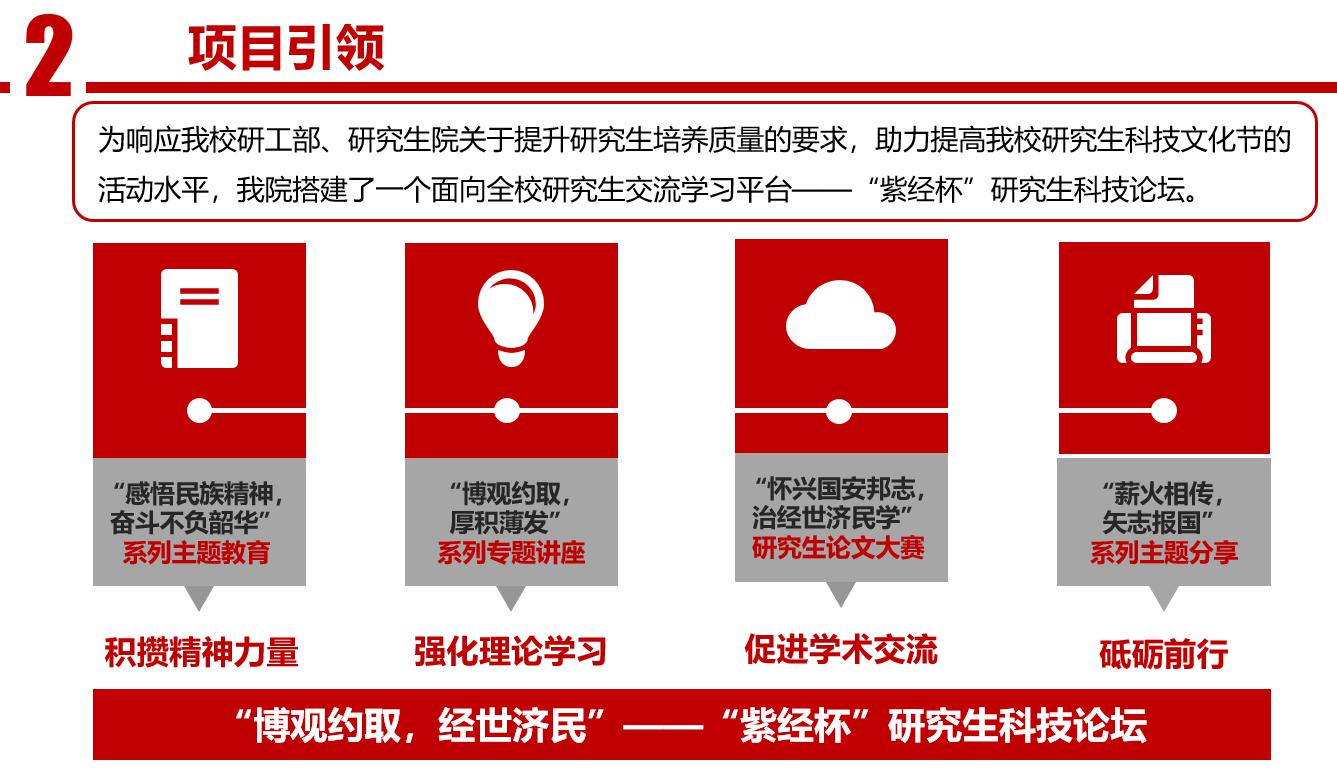 2 项目引领

为响应我校研工部、研究生院关于提升研究生培养质量的要求，助力提高我校研究生科技文化节的活动水平，我院搭建了一个面向全校研究生交流学习平台——“紫经杯”研究生科技论坛。

“感悟民族精神，奋斗不负韶华”
系列主题教育

积攒精神力量

“博观约取，厚积薄发”
系列专题讲座

强化理论学习

“怀兴国安邦志，治经世济民学”
研究生论文大赛

促进学术交流

“薪火相传，矢志报国”
系列主题分享

砥砺前行

“博观约取，经世济民”——“紫经杯”研究生科技论坛